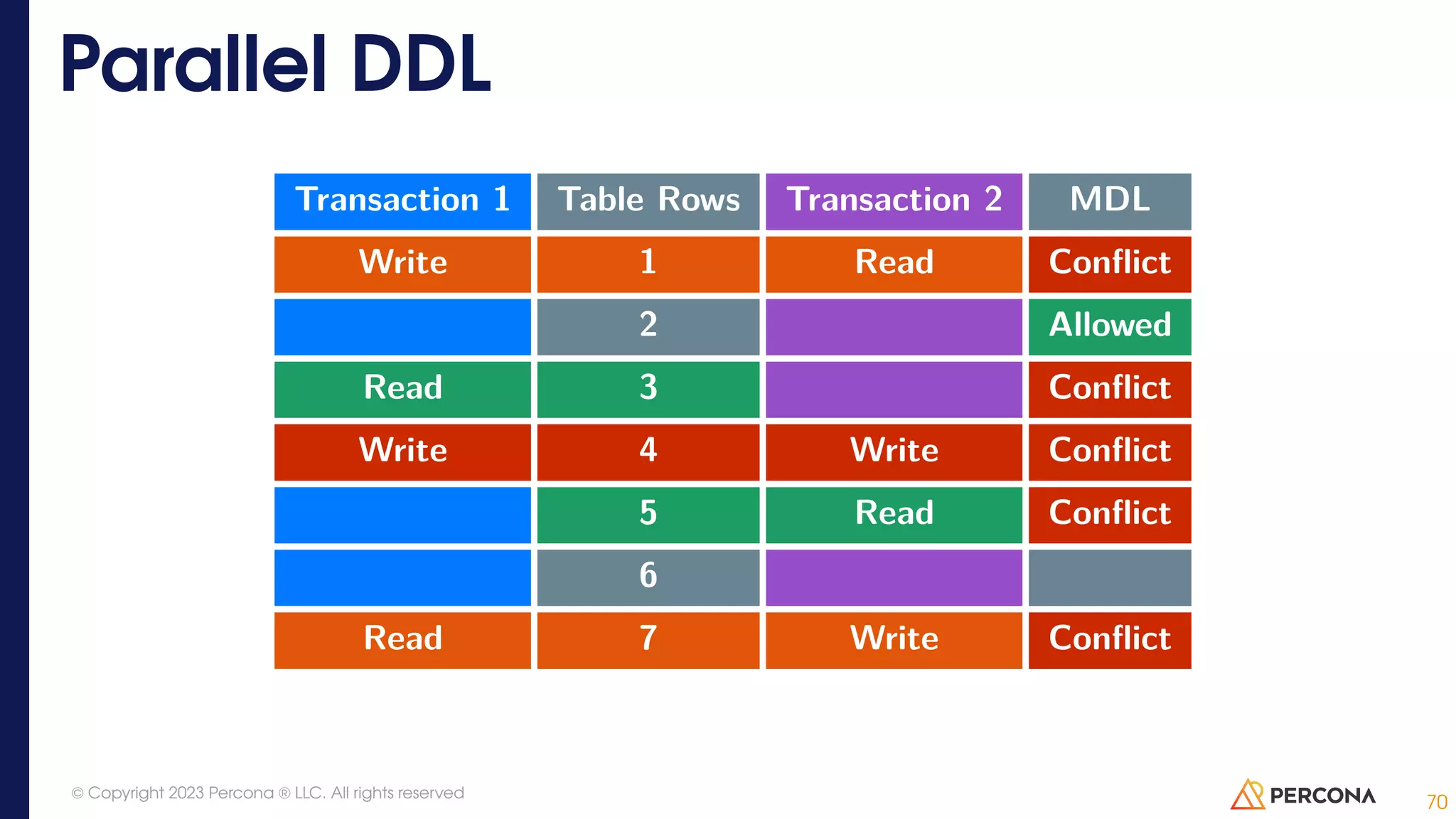 Parallel DDL

| Transaction 1 | Table Rows | Transaction 2 | MDL |
|---|---|---|---|
| Write | 1 | Read | Conflict |
| | 2 | | Allowed |
| Read | 3 | | Conflict |
| Write | 4 | Write | Conflict |
| | 5 | Read | Conflict |
| | 6 | | |
| Read | 7 | Write | Conflict |

© Copyright 2023 Percona ® LLC. All rights reserved

PERCONA

70